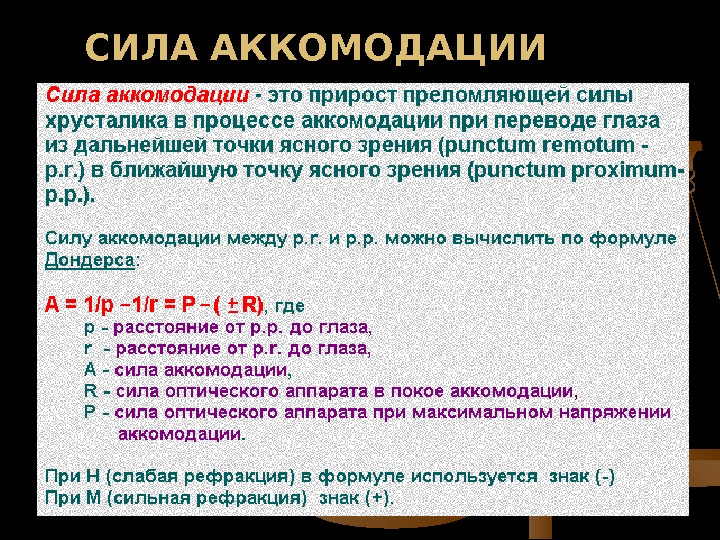 СИЛА АККОМОДАЦИИ

Сила аккомодации - это прирост преломляющей силы хрусталика в процессе аккомодации при переводе глаза из дальнейшей точки ясного зрения (punctum remotum - p.r.) в ближайшую точку ясного зрения (punctum proximum- p.p.).

Силу аккомодации между p.r. и p.p. можно вычислить по формуле Дондерса:

$A = 1/p - 1/r = P - (\pm R)$, где
p - расстояние от p.p. до глаза,
r - расстояние от p.r. до глаза,
A - сила аккомодации,
R - сила оптического аппарата в покое аккомодации,
P - сила оптического аппарата при максимальном напряжении аккомодации.

При Н (слабая рефракция) в формуле используется знак (-)
При М (сильная рефракция) знак (+).